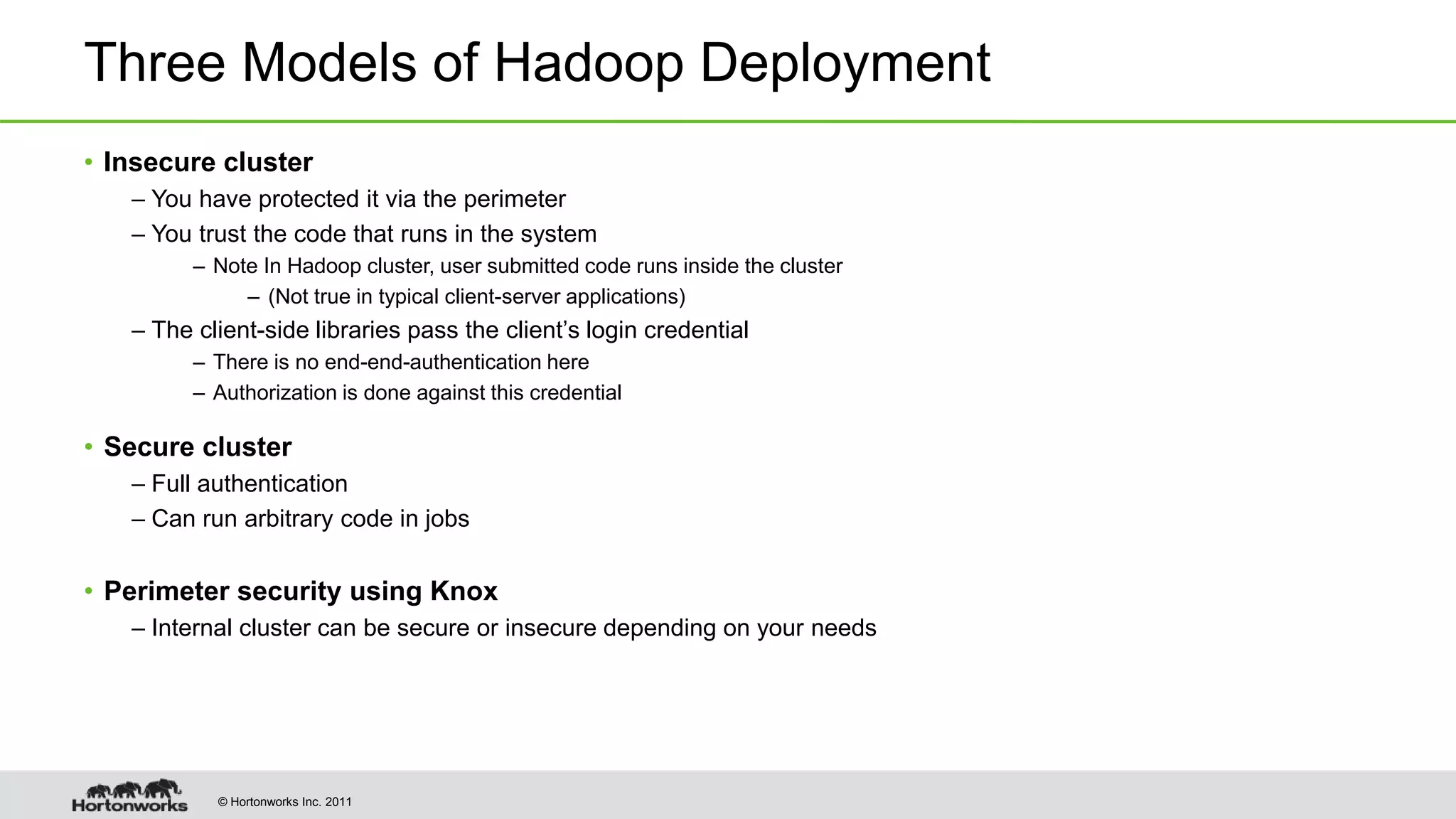 Three Models of Hadoop Deployment

• Insecure cluster
– You have protected it via the perimeter
– You trust the code that runs in the system
– Note In Hadoop cluster, user submitted code runs inside the cluster
– (Not true in typical client-server applications)
– The client-side libraries pass the client's login credential
– There is no end-end-authentication here
– Authorization is done against this credential

• Secure cluster
– Full authentication
– Can run arbitrary code in jobs

• Perimeter security using Knox
– Internal cluster can be secure or insecure depending on your needs

Hortonworks © Hortonworks Inc. 2011